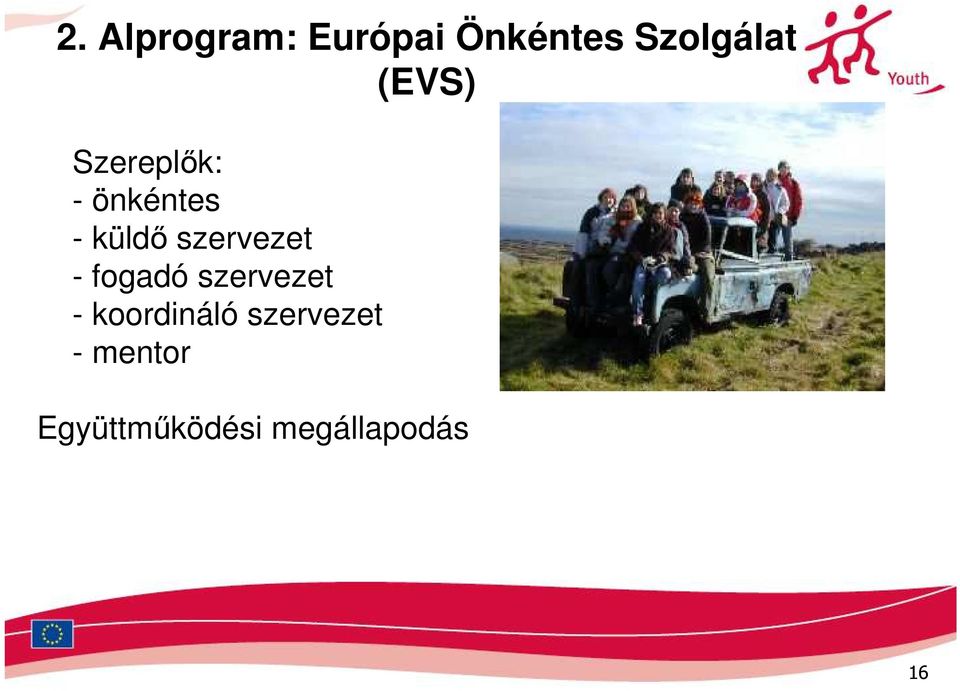 2. Alprogram: Európai Önkéntes Szolgálat (EVS)

Youth

Szereplők:
- önkéntes
- küldő szervezet
- fogadó szervezet
- koordináló szervezet
- mentor

Együttműködési megállapodás

16